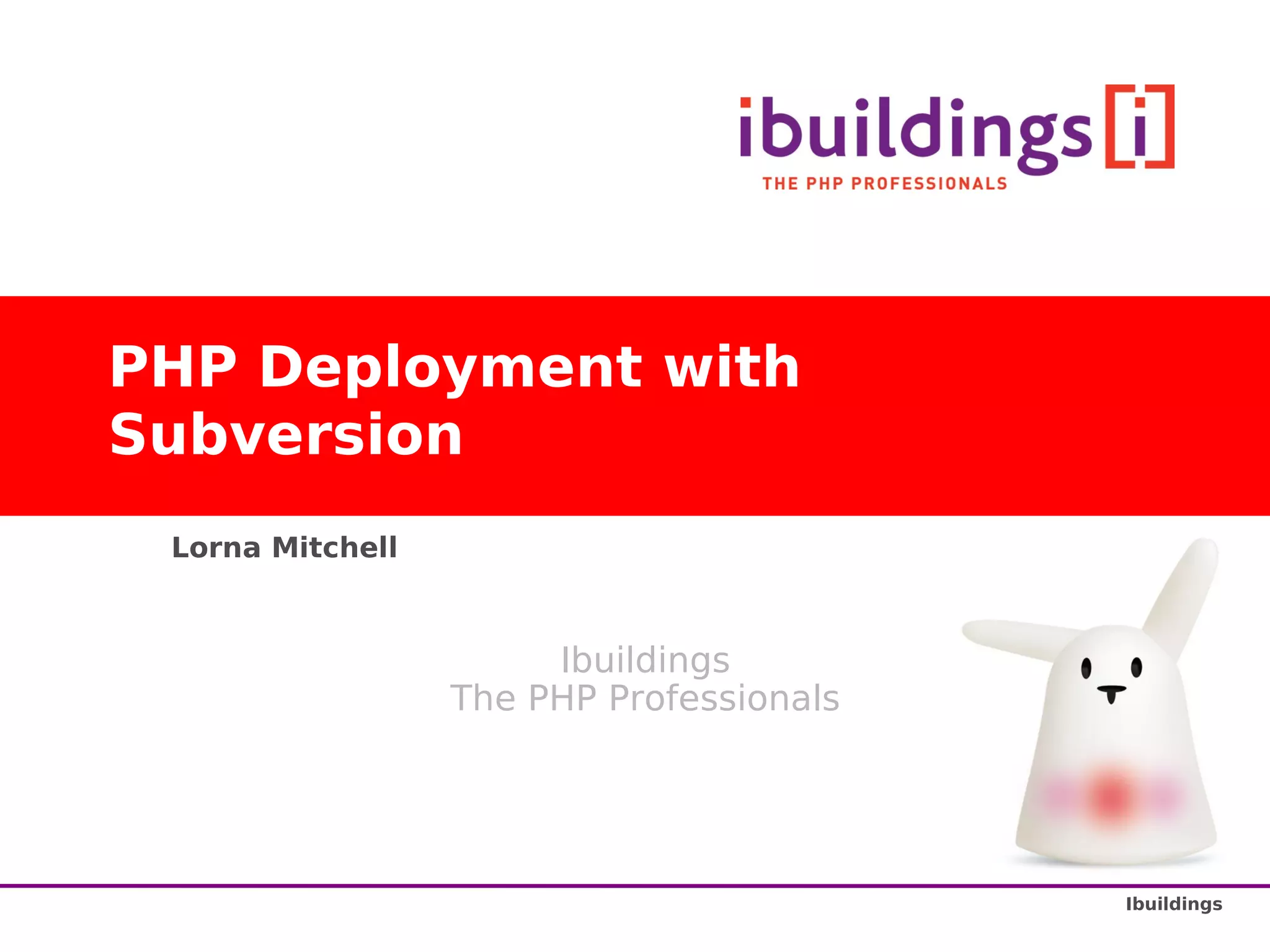 ibuildings [i]
THE PHP PROFESSIONALS

PHP Deployment with Subversion

Lorna Mitchell

Ibuildings
The PHP Professionals

Ibuildings